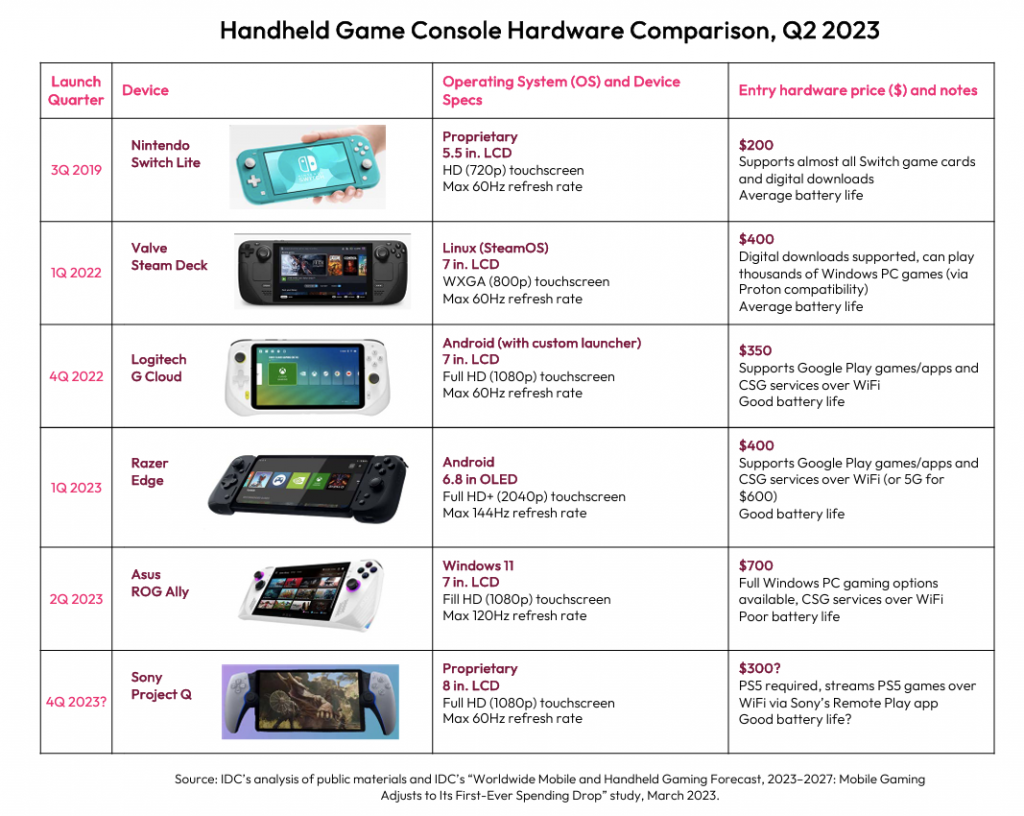 Handheld Game Console Hardware Comparison, Q2 2023

| Launch Quarter | Device | Operating System (OS) and Device Specs | Entry hardware price ($) and notes |
|---|---|---|---|
| 3Q 2019 | Nintendo Switch Lite | Proprietary 5.5 in. LCD HD (720p) touchscreen Max 60Hz refresh rate | $200 Supports almost all Switch game cards and digital downloads Average battery life |
| 1Q 2022 | Valve Steam Deck | Linux (SteamOS) 7 in. LCD WXGA (800p) touchscreen Max 60Hz refresh rate | $400 Digital downloads supported, can play thousands of Windows PC games (via Proton compatibility) Average battery life |
| 4Q 2022 | Logitech G Cloud | Android (with custom launcher) 7 in. LCD Full HD (1080p) touchscreen Max 60Hz refresh rate | $350 Supports Google Play games/apps and CSG services over WiFi Good battery life |
| 1Q 2023 | Razer Edge | Android 6.8 in OLED Full HD+ (2040p) touchscreen Max 144Hz refresh rate | $400 Supports Google Play games/apps and CSG services over WiFi (or 5G for $600) Good battery life |
| 2Q 2023 | Asus ROG Ally | Windows 11 7 in. LCD Fill HD (1080p) touchscreen Max 120Hz refresh rate | $700 Full Windows PC gaming options available, CSG services over WiFi Poor battery life |
| 4Q 2023? | Sony Project Q | Proprietary 8 in. LCD Full HD (1080p) touchscreen Max 60Hz refresh rate | $300? PS5 required, streams PS5 games over WiFi via Sony's Remote Play app Good battery life? |

Source: IDC's analysis of public materials and IDC's "Worldwide Mobile and Handheld Gaming Forecast, 2023–2027: Mobile Gaming Adjusts to Its First-Ever Spending Drop" study, March 2023.